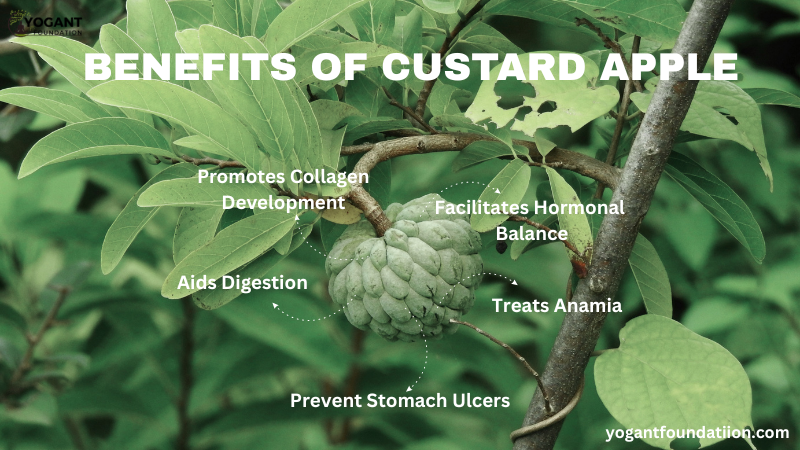 YOGANT FOUNDATION

BENEFITS OF CUSTARD APPLE

Promotes Collagen Development

Facilitates Hormonal Balance

Aids Digestion

Treats Anamia

Prevent Stomach Ulcers

yogantfoundatiion.com